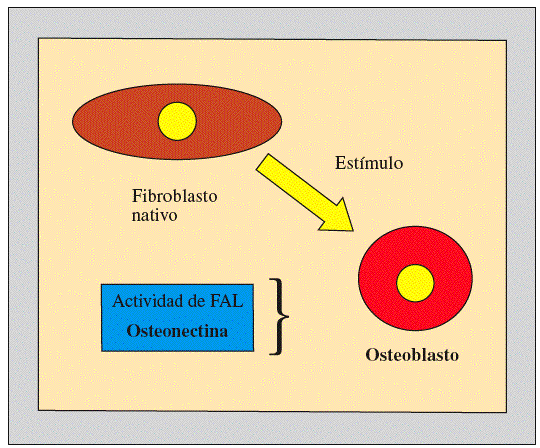 Estímulo

Fibroblasto nativo

Actividad de FAL
Osteonectina

Osteoblasto